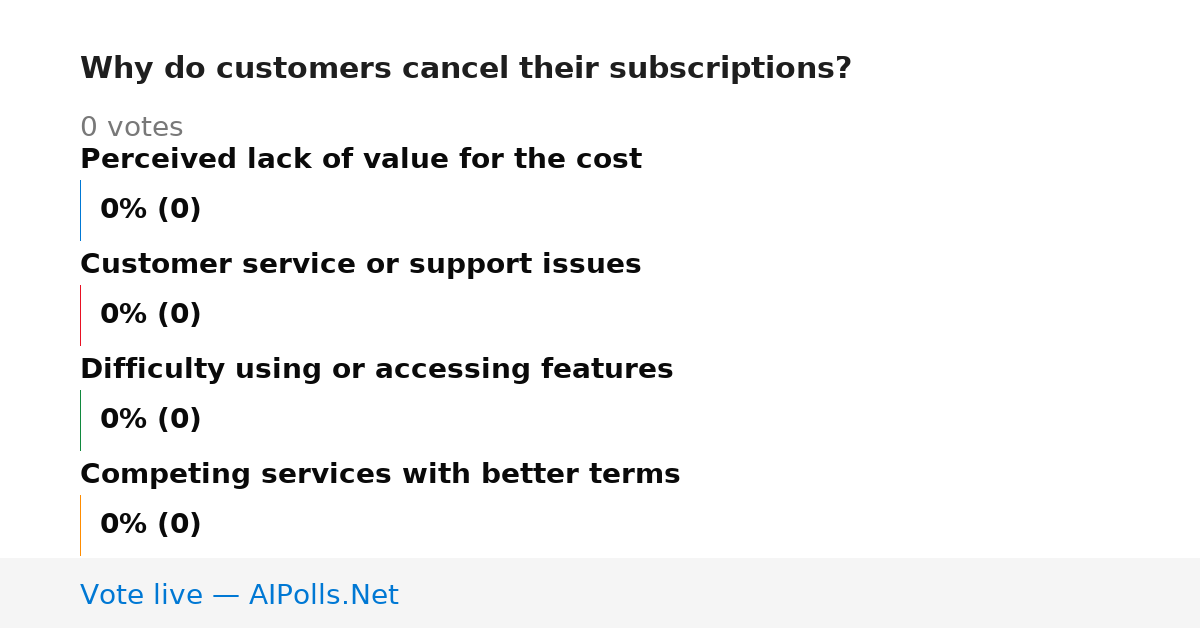 Why do customers cancel their subscriptions?

0 votes

Perceived lack of value for the cost

0% (0)

Customer service or support issues

0% (0)

Difficulty using or accessing features

0% (0)

Competing services with better terms

0% (0)

Vote live — AIPolls.Net